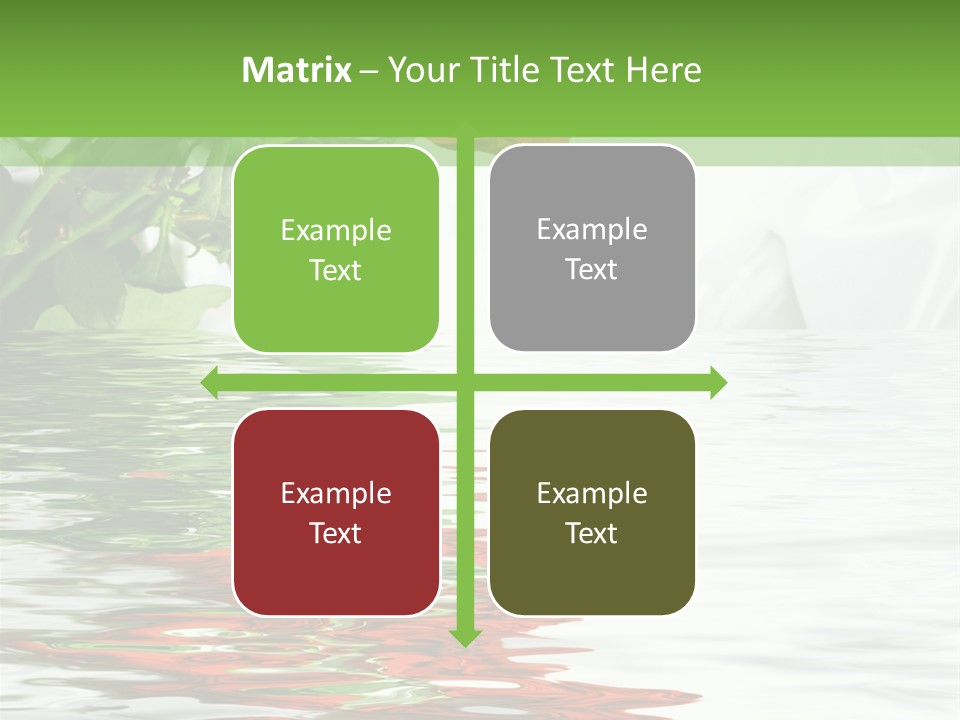 Matrix – Your Title Text Here

Example Text

Example Text

Example Text

Example Text